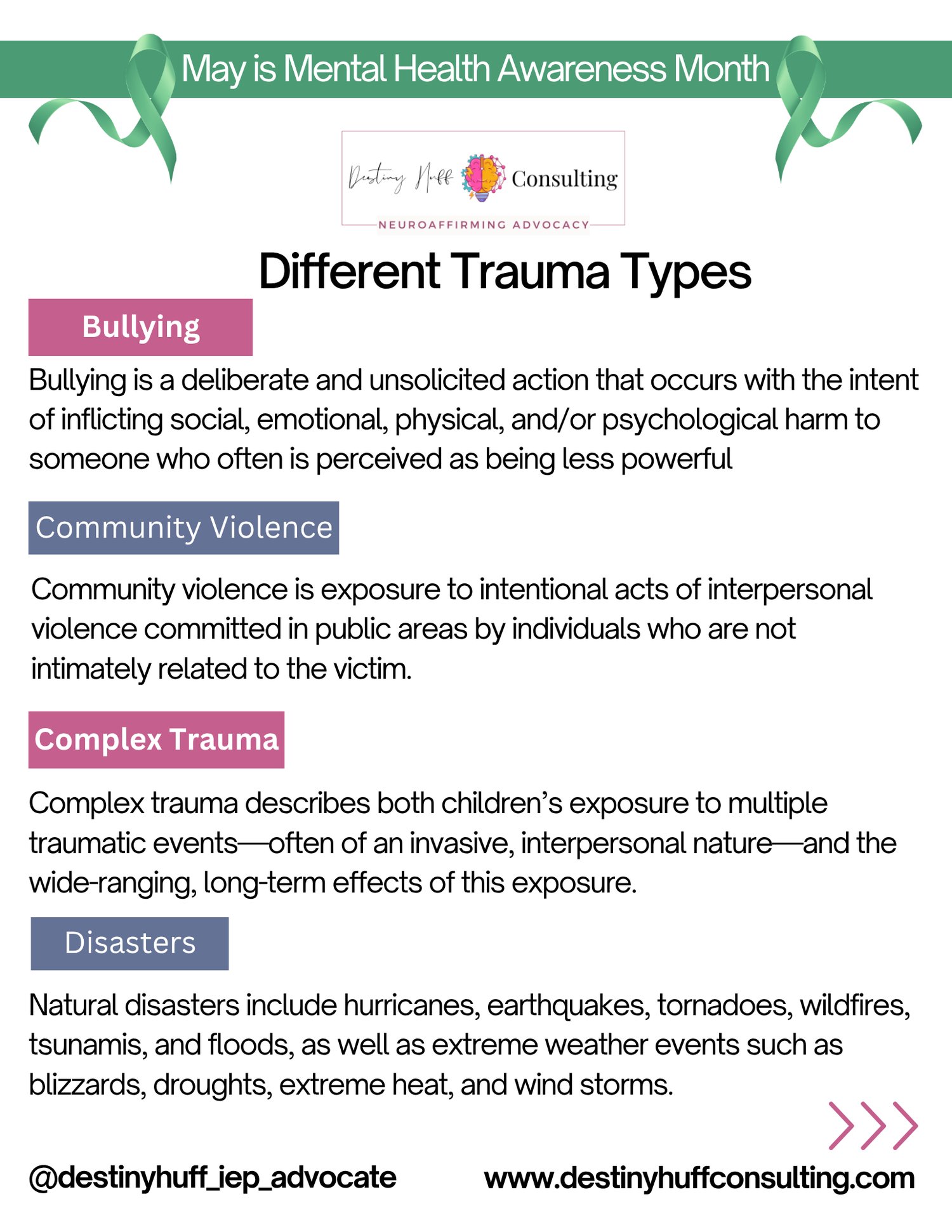 May is Mental Health Awareness Month

Destiny Huff Consulting
NEUROAFFIRMING ADVOCACY

Different Trauma Types

Bullying

Bullying is a deliberate and unsolicited action that occurs with the intent of inflicting social, emotional, physical, and/or psychological harm to someone who often is perceived as being less powerful

Community Violence

Community violence is exposure to intentional acts of interpersonal violence committed in public areas by individuals who are not intimately related to the victim.

Complex Trauma

Complex trauma describes both children's exposure to multiple traumatic events—often of an invasive, interpersonal nature—and the wide-ranging, long-term effects of this exposure.

Disasters

Natural disasters include hurricanes, earthquakes, tornadoes, wildfires, tsunamis, and floods, as well as extreme weather events such as blizzards, droughts, extreme heat, and wind storms.

@destinyhuff_iep_advocate www.destinyhuffconsulting.com